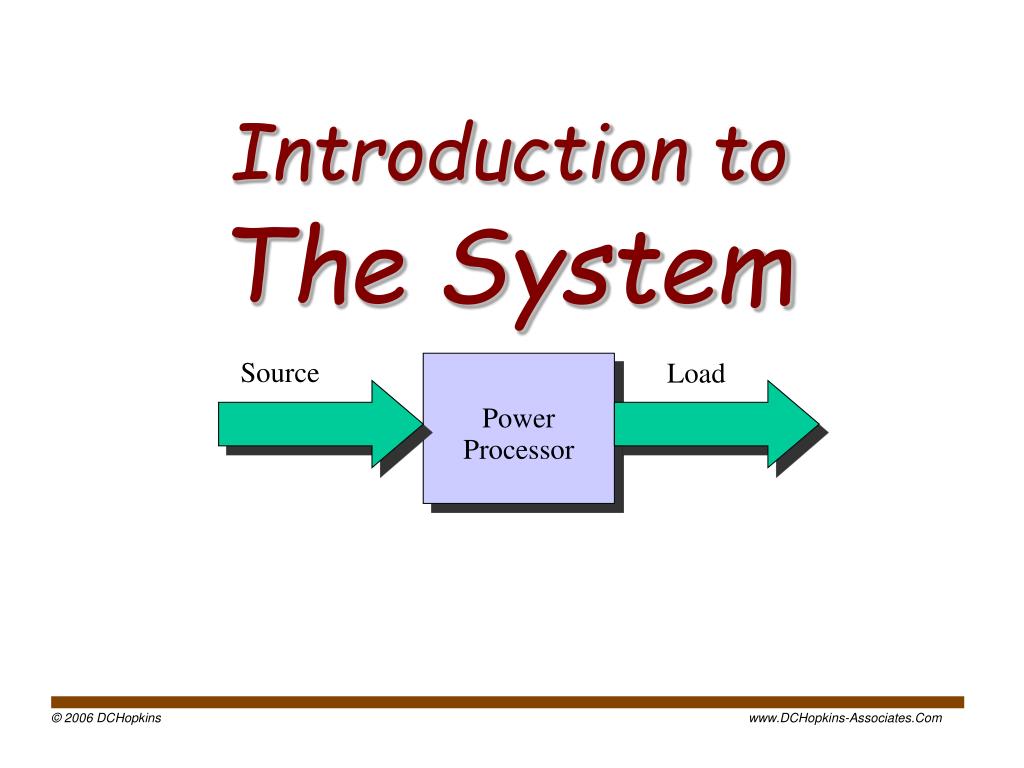 Introduction to
The System

Source

Power Processor

Load

© 2006 DCHopkins

www.DCHopkins-Associates.Com